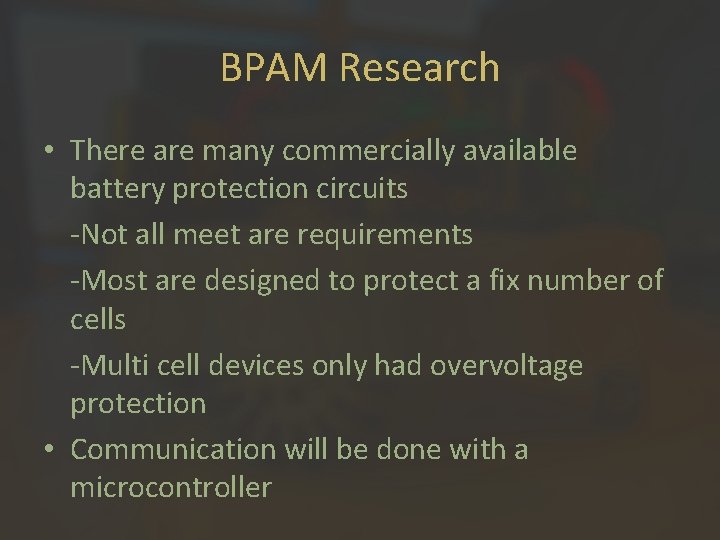 BPAM Research

• There are many commercially available battery protection circuits

-Not all meet are requirements

-Most are designed to protect a fix number of cells

-Multi cell devices only had overvoltage protection

• Communication will be done with a microcontroller